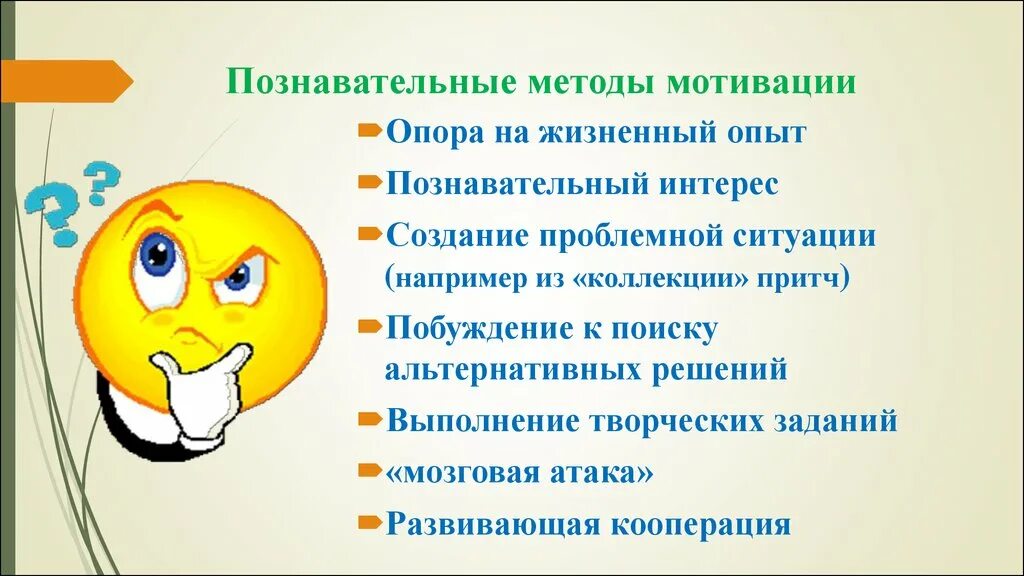 Познавательные методы мотивации

Опора на жизненный опыт

Познавательный интерес

Создание проблемной ситуации (например из «коллекции» притч)

Побуждение к поиску альтернативных решений

Выполнение творческих заданий

«мозговая атака»

Развивающая кооперация